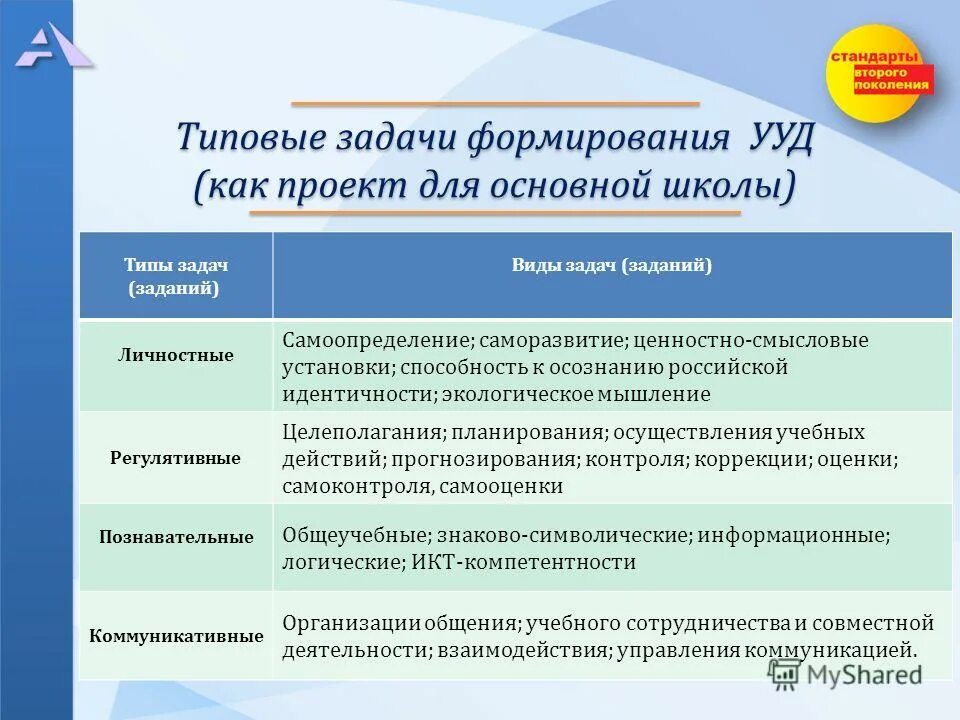 стандарты второго поколения

Типовые задачи формирования УУД (как проект для основной школы)

| Типы задач (заданий) | Виды задач (заданий) |
|---|---|
| Личностные | Самоопределение; саморазвитие; ценностно-смысловые установки; способность к осознанию российской идентичности; экологическое мышление |
| Регулятивные | Целеполагания; планирования; осуществления учебных действий; прогнозирования; контроля; коррекции; оценки; самоконтроля, самооценки |
| Познавательные | Общеучебные; знаково-символические; информационные; логические; ИКТ-компетентности |
| Коммуникативные | Организации общения; учебного сотрудничества и совместной деятельности; взаимодействия; управления коммуникацией. |

MyShared